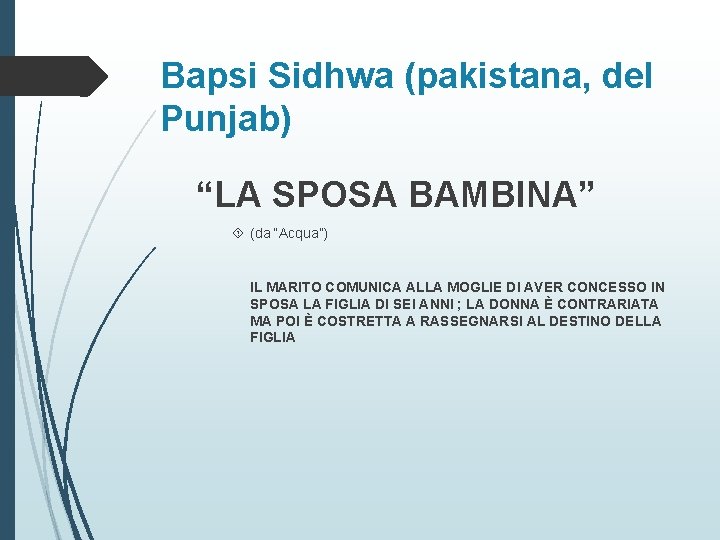 Bapsi Sidhwa (pakistana, del Punjab)

“LA SPOSA BAMBINA”

(da "Acqua")

IL MARITO COMUNICA ALLA MOGLIE DI AVER CONCESSO IN SPOSA LA FIGLIA DI SEI ANNI ; LA DONNA È CONTRARIATA MA POI È COSTRETTA A RASSEGNARSI AL DESTINO DELLA FIGLIA